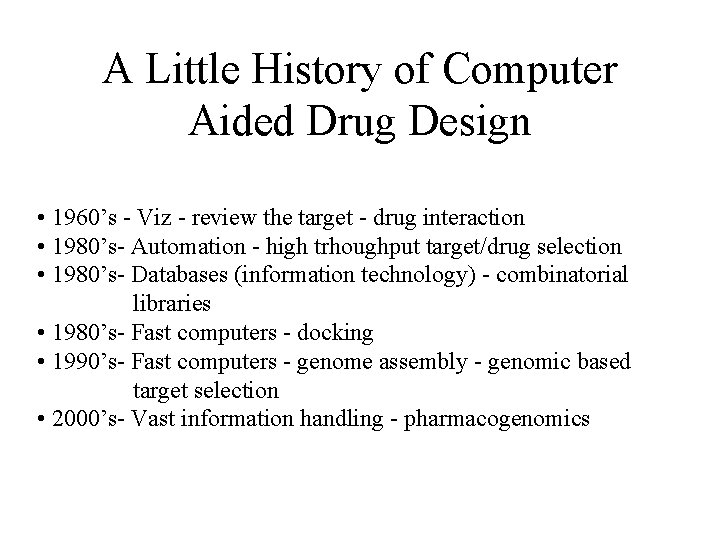 A Little History of Computer Aided Drug Design

• 1960’s - Viz - review the target - drug interaction
• 1980’s- Automation - high trhoughput target/drug selection
• 1980’s- Databases (information technology) - combinatorial libraries
• 1980’s- Fast computers - docking
• 1990’s- Fast computers - genome assembly - genomic based target selection
• 2000’s- Vast information handling - pharmacogenomics